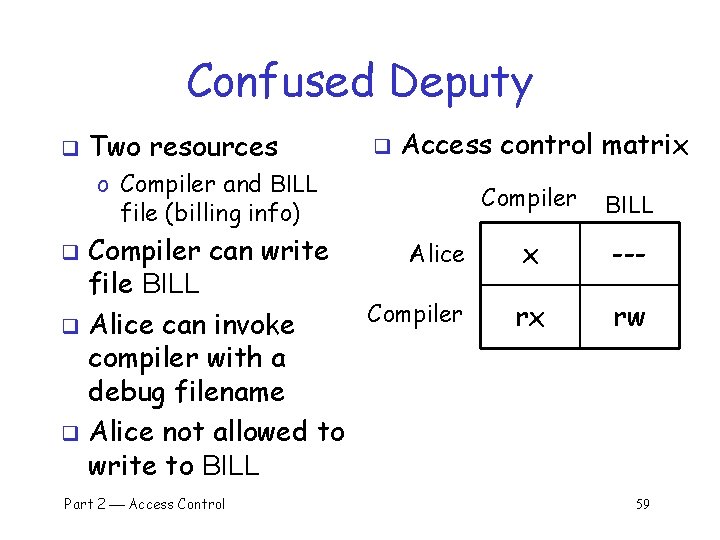 Confused Deputy

❑ Two resources
o Compiler and BILL file (billing info)
❑ Compiler can write file BILL
❑ Alice can invoke compiler with a debug filename
❑ Alice not allowed to write to BILL

❑ Access control matrix

| | Compiler | BILL |
|---|---|---|
| Alice | x | --- |
| Compiler | rx | rw |

Part 2 — Access Control

59